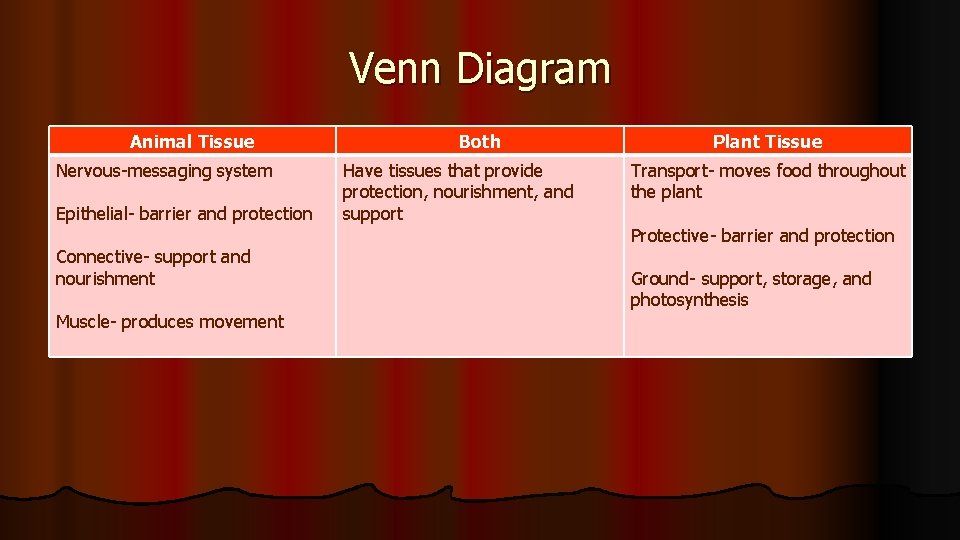 Venn Diagram

| Animal Tissue | Both | Plant Tissue |
|---|---|---|
| Nervous-messaging system<br><br>Epithelial- barrier and protection<br><br>Connective- support and nourishment<br><br>Muscle- produces movement | Have tissues that provide protection, nourishment, and support | Transport- moves food throughout the plant<br><br>Protective- barrier and protection<br><br>Ground- support, storage, and photosynthesis |